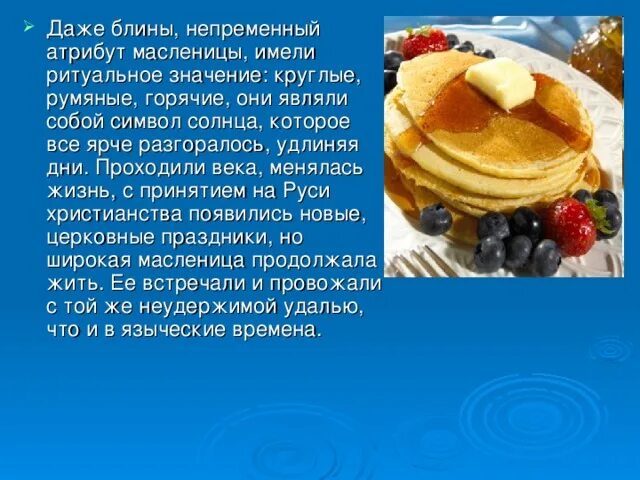 Даже блины, непременный атрибут масленицы, имели ритуальное значение: круглые, румяные, горячие, они являли собой символ солнца, которое все ярче разгоралось, удлиняя дни. Проходили века, менялась жизнь, с принятием на Руси христианства появились новые, церковные праздники, но широкая масленица продолжала жить. Ее встречали и провожали с той же неудержимой удалью, что и в языческие времена.